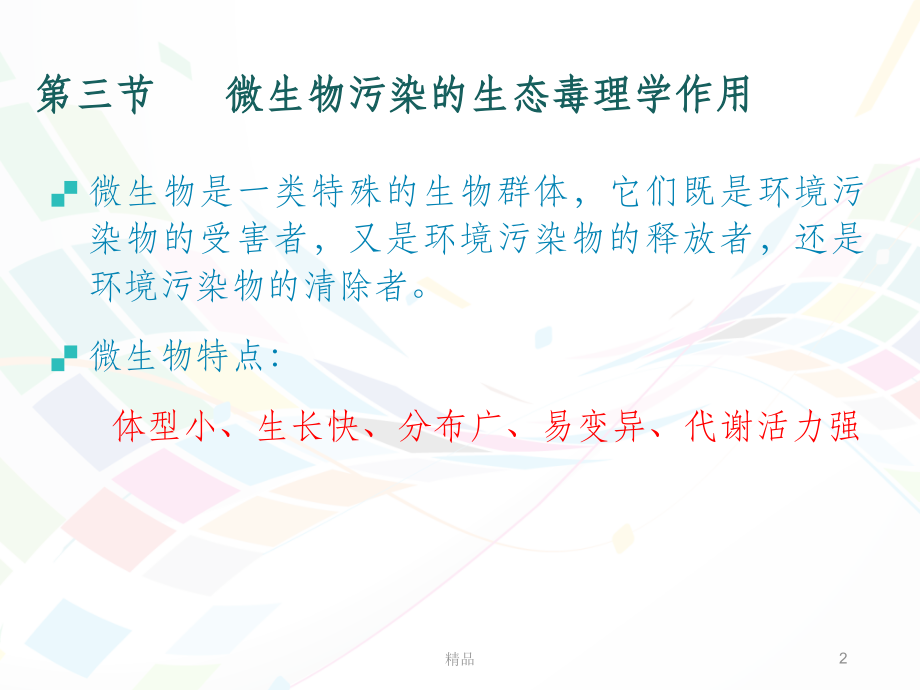 第三节　　微生物污染的生态毒理学作用

微生物是一类特殊的生物群体，它们既是环境污染物的受害者，又是环境污染物的释放者，还是环境污染物的清除者。

微生物特点：

体型小、生长快、分布广、易变异、代谢活力强

精品

2